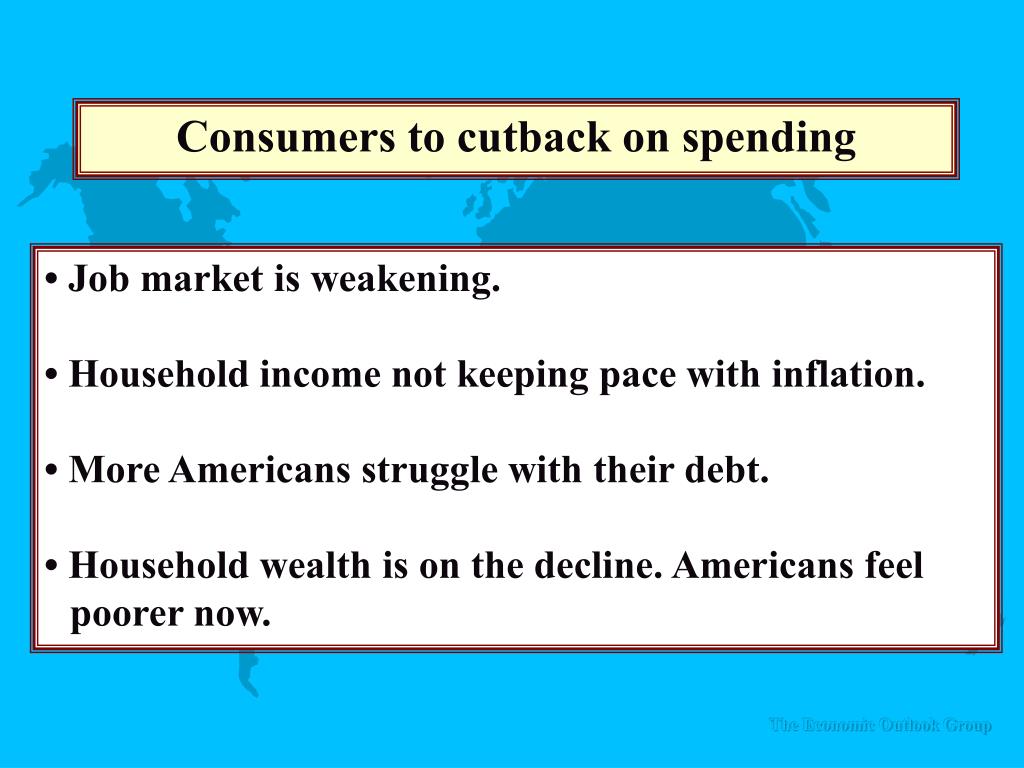 Consumers to cutback on spending

• Job market is weakening.

• Household income not keeping pace with inflation.

• More Americans struggle with their debt.

• Household wealth is on the decline. Americans feel poorer now.

The Economic Outlook Group